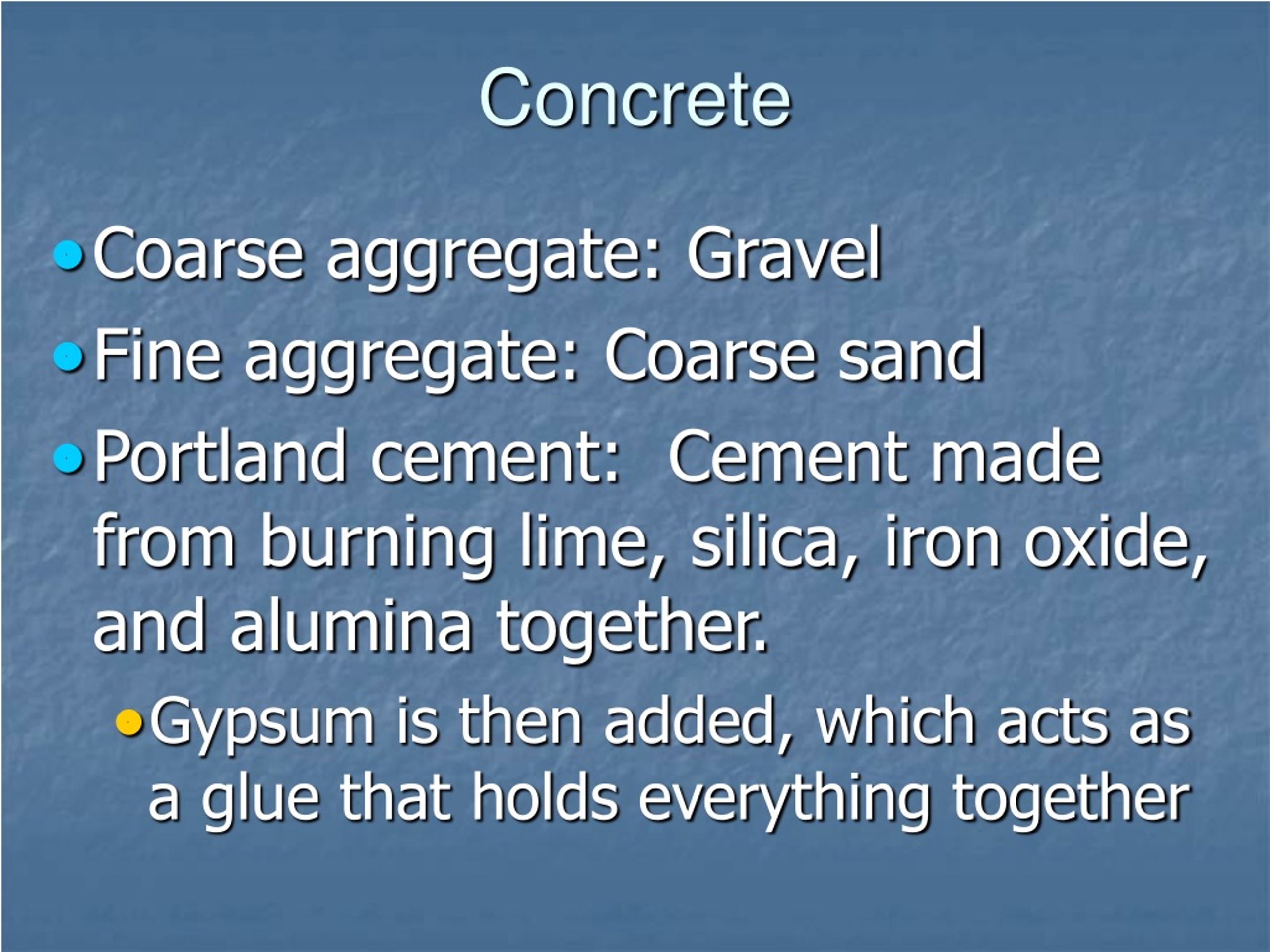 Concrete

- Coarse aggregate: Gravel
- Fine aggregate: Coarse sand
- Portland cement: Cement made from burning lime, silica, iron oxide, and alumina together.
  - Gypsum is then added, which acts as a glue that holds everything together